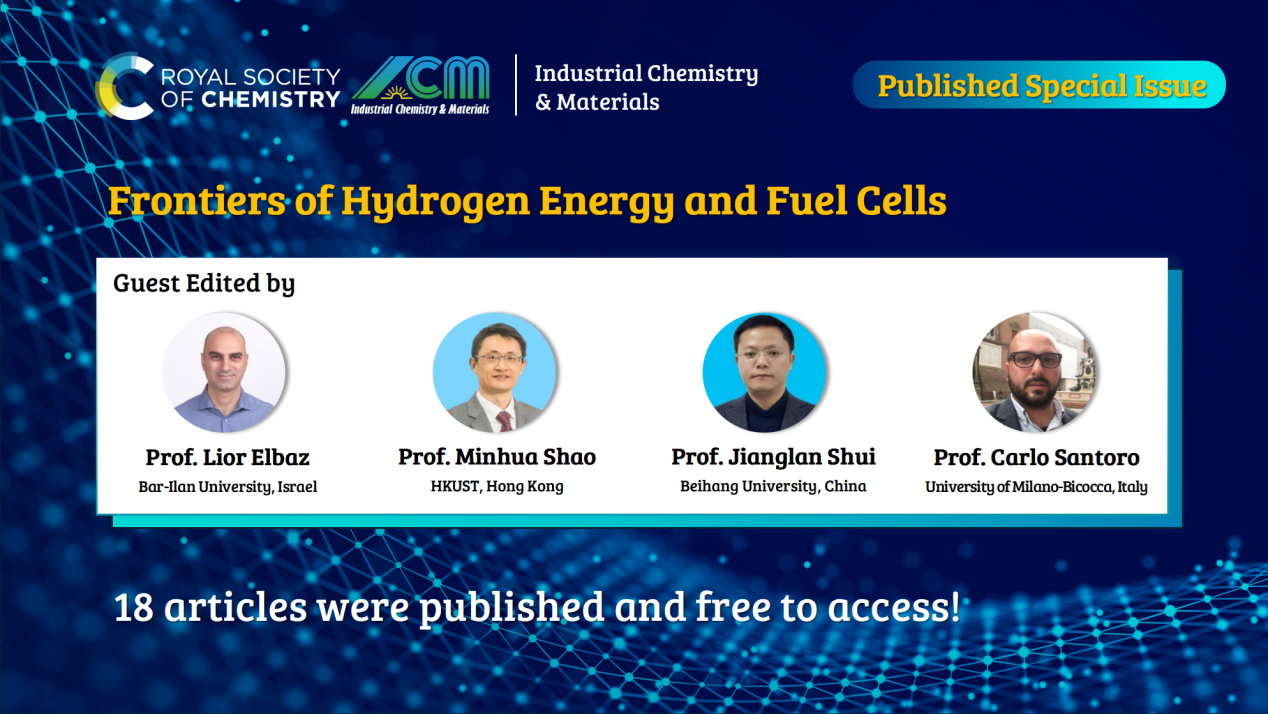 ROYAL SOCIETY OF CHEMISTRY

ICM Industrial Chemistry & Materials

Industrial Chemistry & Materials

Published Special Issue

Frontiers of Hydrogen Energy and Fuel Cells

Guest Edited by

Prof. Lior Elbaz
Bar-Ilan University, Israel

Prof. Minhua Shao
HKUST, Hong Kong

Prof. Jianglan Shui
Beihang University, China

Prof. Carlo Santoro
University of Milano-Bicocca, Italy

18 articles were published and free to access!